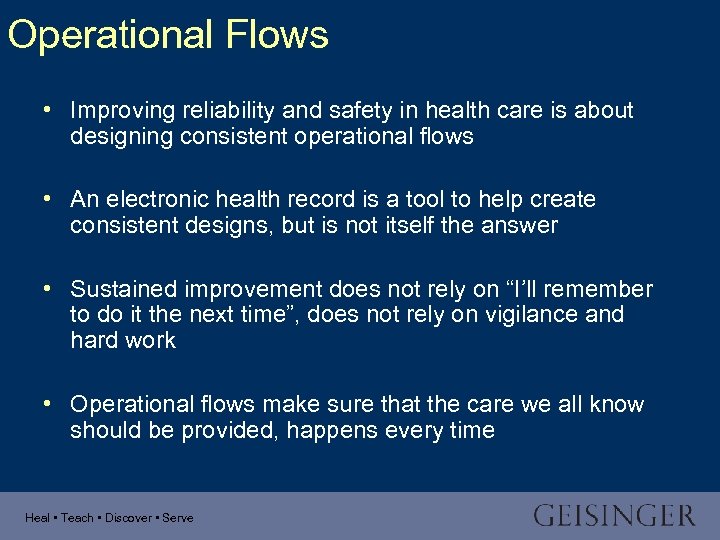 Operational Flows

• Improving reliability and safety in health care is about designing consistent operational flows

• An electronic health record is a tool to help create consistent designs, but is not itself the answer

• Sustained improvement does not rely on “I’ll remember to do it the next time”, does not rely on vigilance and hard work

• Operational flows make sure that the care we all know should be provided, happens every time

Heal ▪ Teach ▪ Discover ▪ Serve

GEISINGER